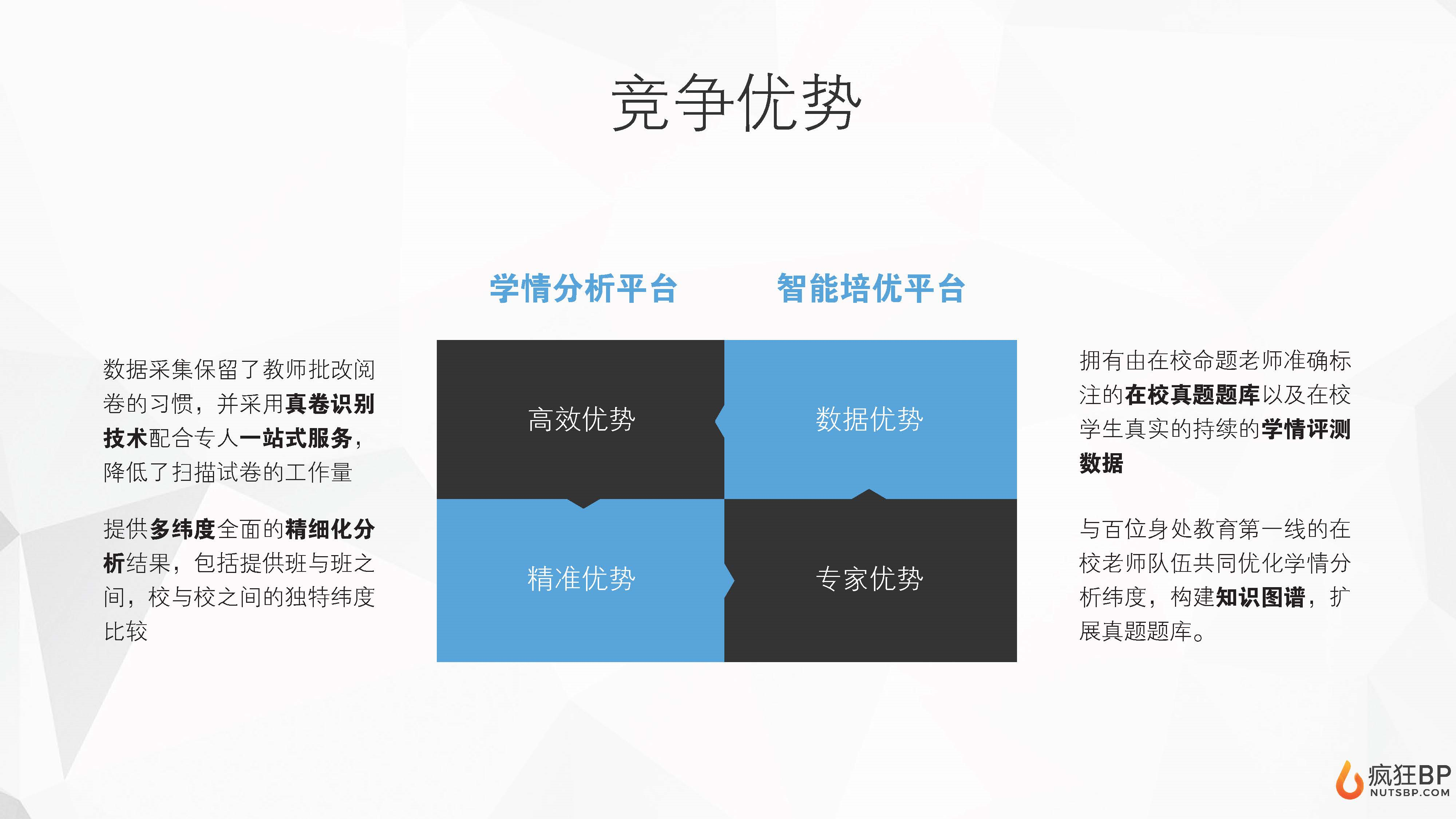 竞争优势

学情分析平台

智能培优平台

数据采集保留了教师批改阅卷的习惯，并采用真卷识别技术配合专人一站式服务，降低了扫描试卷的工作量

提供多纬度全面的精细化分析结果，包括提供班与班之间，校与校之间的独特纬度比较

高效优势

数据优势

精准优势

专家优势

拥有由在校命题老师准确标注的在校真题题库以及在校学生真实的持续的学情评测数据

与百位身处教育第一线的在校老师队伍共同优化学情分析纬度，构建知识图谱，扩展真题题库。

疯狂BP
NUTSBP.COM